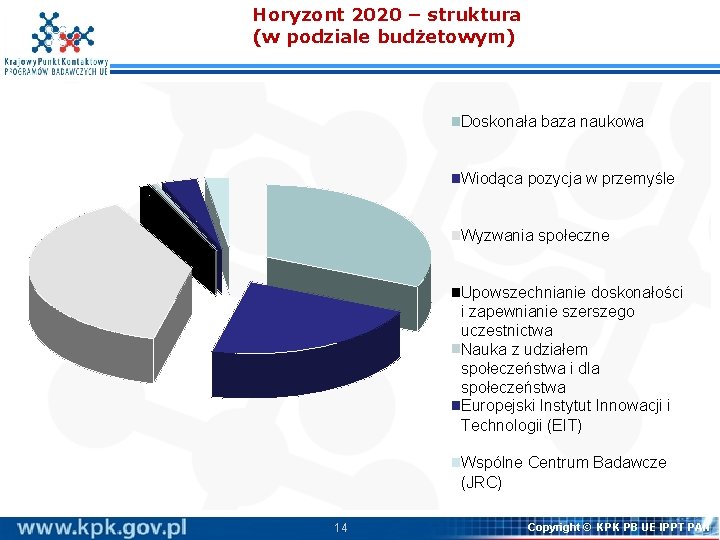 Krajowy Punkt Kontaktowy
PROGRAMÓW BADAWCZYCH UE

Horyzont 2020 – struktura
(w podziale budżetowym)

Doskonała baza naukowa

Wiodąca pozycja w przemyśle

Wyzwania społeczne

Upowszechnianie doskonałości i zapewnianie szerszego uczestnictwa

Nauka z udziałem społeczeństwa i dla społeczeństwa

Europejski Instytut Innowacji i Technologii (EIT)

Wspólne Centrum Badawcze (JRC)

www.kpk.gov.pl

14

Copyright © KPK PB UE IPPT PAN